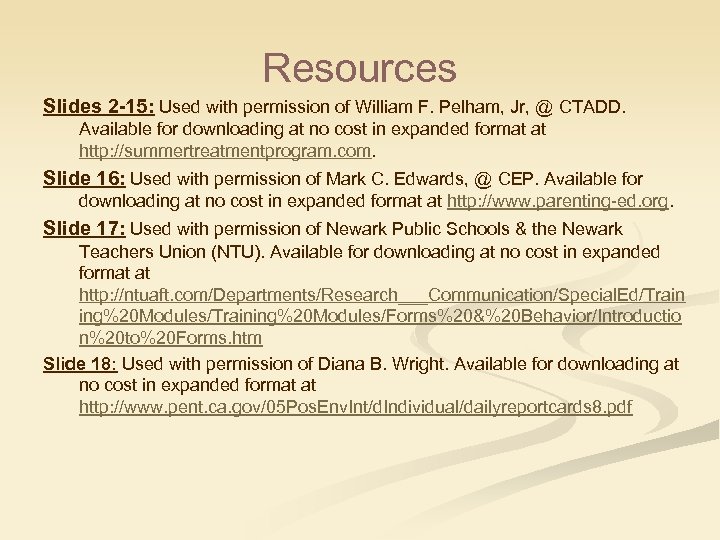 Resources

Slides 2-15: Used with permission of William F. Pelham, Jr, @ CTADD. Available for downloading at no cost in expanded format at http://summertreatmentprogram.com.

Slide 16: Used with permission of Mark C. Edwards, @ CEP. Available for downloading at no cost in expanded format at http://www.parenting-ed.org.

Slide 17: Used with permission of Newark Public Schools & the Newark Teachers Union (NTU). Available for downloading at no cost in expanded format at http://ntuaft.com/Departments/Research___Communication/SpecialEd/Training%20Modules/Training%20Modules/Forms%20&%20Behavior/Introduction%20to%20Forms.htm

Slide 18: Used with permission of Diana B. Wright. Available for downloading at no cost in expanded format at http://www.pent.ca.gov/05PosEnvInt/dIndividual/dailyreportcards8.pdf